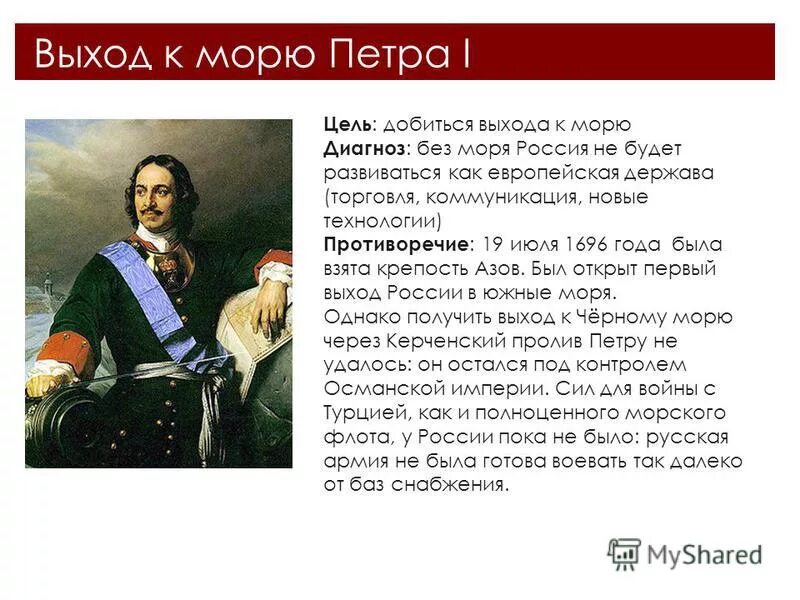 Выход к морю Петра I

Цель: добиться выхода к морю
Диагноз: без моря Россия не будет развиваться как европейская держава (торговля, коммуникация, новые технологии)
Противоречие: 19 июля 1696 года была взята крепость Азов. Был открыт первый выход России в южные моря.
Однако получить выход к Чёрному морю через Керченский пролив Петру не удалось: он остался под контролем Османской империи. Сил для войны с Турцией, как и полноценного морского флота, у России пока не было: русская армия не была готова воевать так далеко от баз снабжения.

MyShared